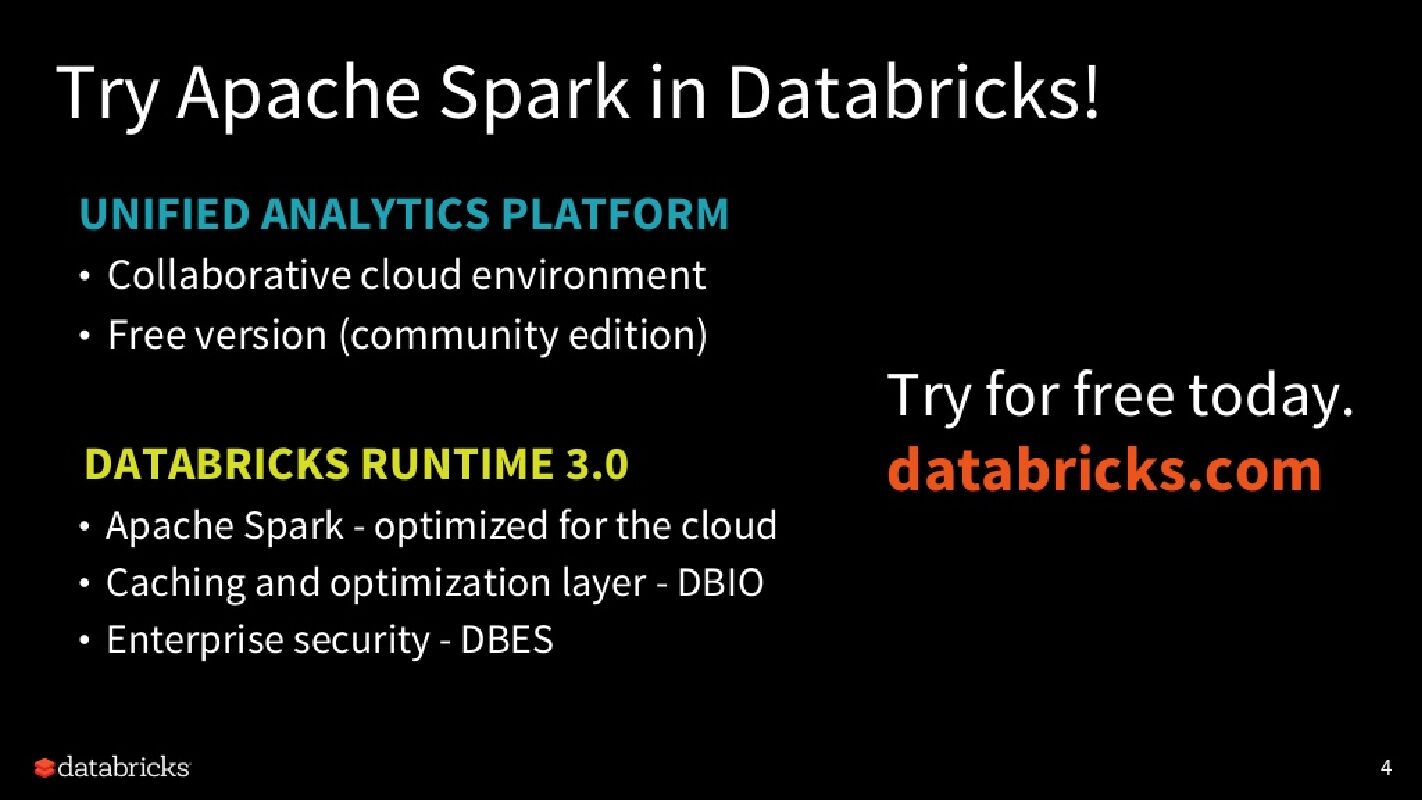 Try Apache Spark in Databricks!

UNIFIED ANALYTICS PLATFORM
• Collaborative cloud environment
• Free version (community edition)

DATABRICKS RUNTIME 3.0
• Apache Spark - optimized for the cloud
• Caching and optimization layer - DBIO
• Enterprise security - DBES

Try for free today.
databricks.com

databricks

4